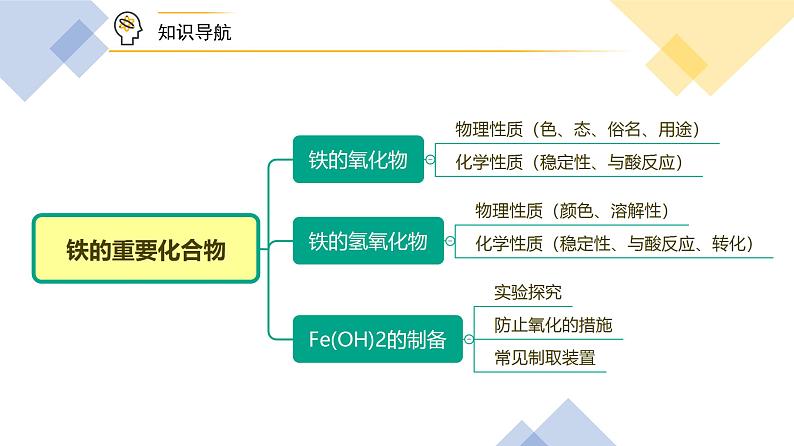 知识导航

铁的重要化合物

铁的氧化物

物理性质（色、态、俗名、用途）

化学性质（稳定性、与酸反应）

铁的氢氧化物

物理性质（颜色、溶解性）

化学性质（稳定性、与酸反应、转化）

Fe(OH)2的制备

实验探究

防止氧化的措施

常见制取装置